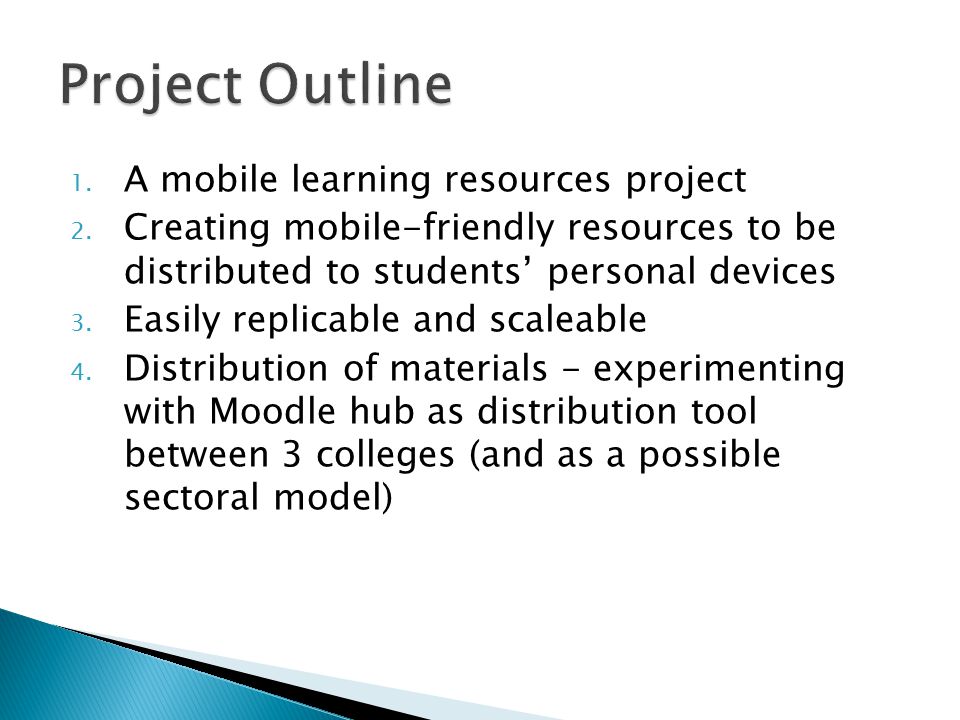 Project Outline

1. A mobile learning resources project
2. Creating mobile-friendly resources to be distributed to students' personal devices
3. Easily replicable and scaleable
4. Distribution of materials - experimenting with Moodle hub as distribution tool between 3 colleges (and as a possible sectoral model)